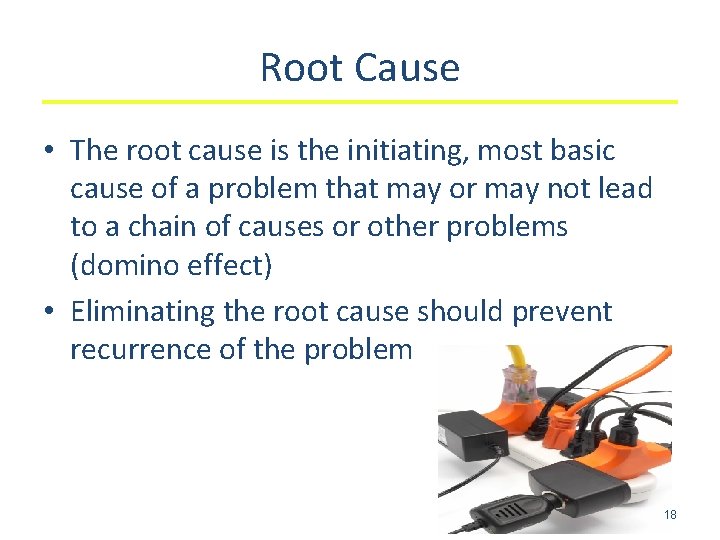 Root Cause

• The root cause is the initiating, most basic cause of a problem that may or may not lead to a chain of causes or other problems (domino effect)

• Eliminating the root cause should prevent recurrence of the problem

18